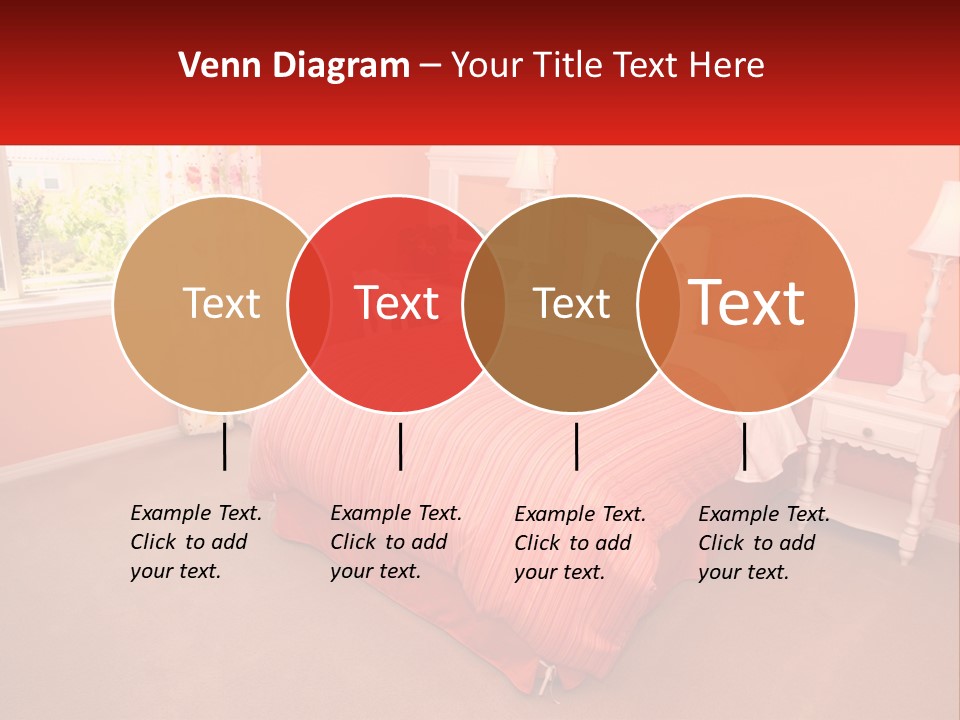 Venn Diagram – Your Title Text Here

Text

Text

Text

Text

Example Text. Click to add your text.

Example Text. Click to add your text.

Example Text. Click to add your text.

Example Text. Click to add your text.